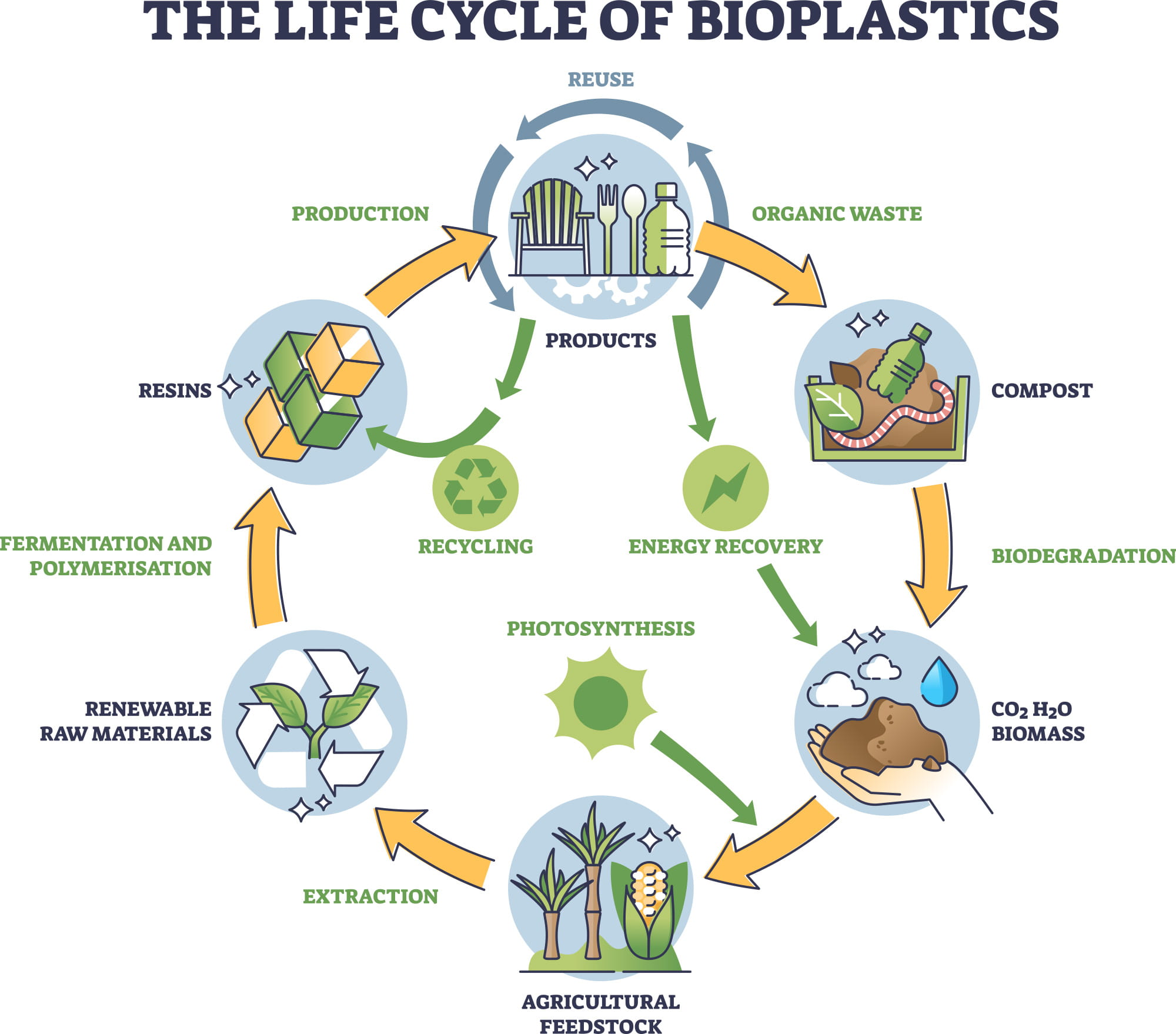 THE LIFE CYCLE OF BIOPLASTICS

REUSE

PRODUCTION

ORGANIC WASTE

PRODUCTS

RESINS

COMPOST

RECYCLING

ENERGY RECOVERY

FERMENTATION AND POLYMERISATION

BIODEGRADATION

PHOTOSYNTHESIS

RENEWABLE RAW MATERIALS

$CO_2$ $H_2O$ BIOMASS

EXTRACTION

AGRICULTURAL FEEDSTOCK